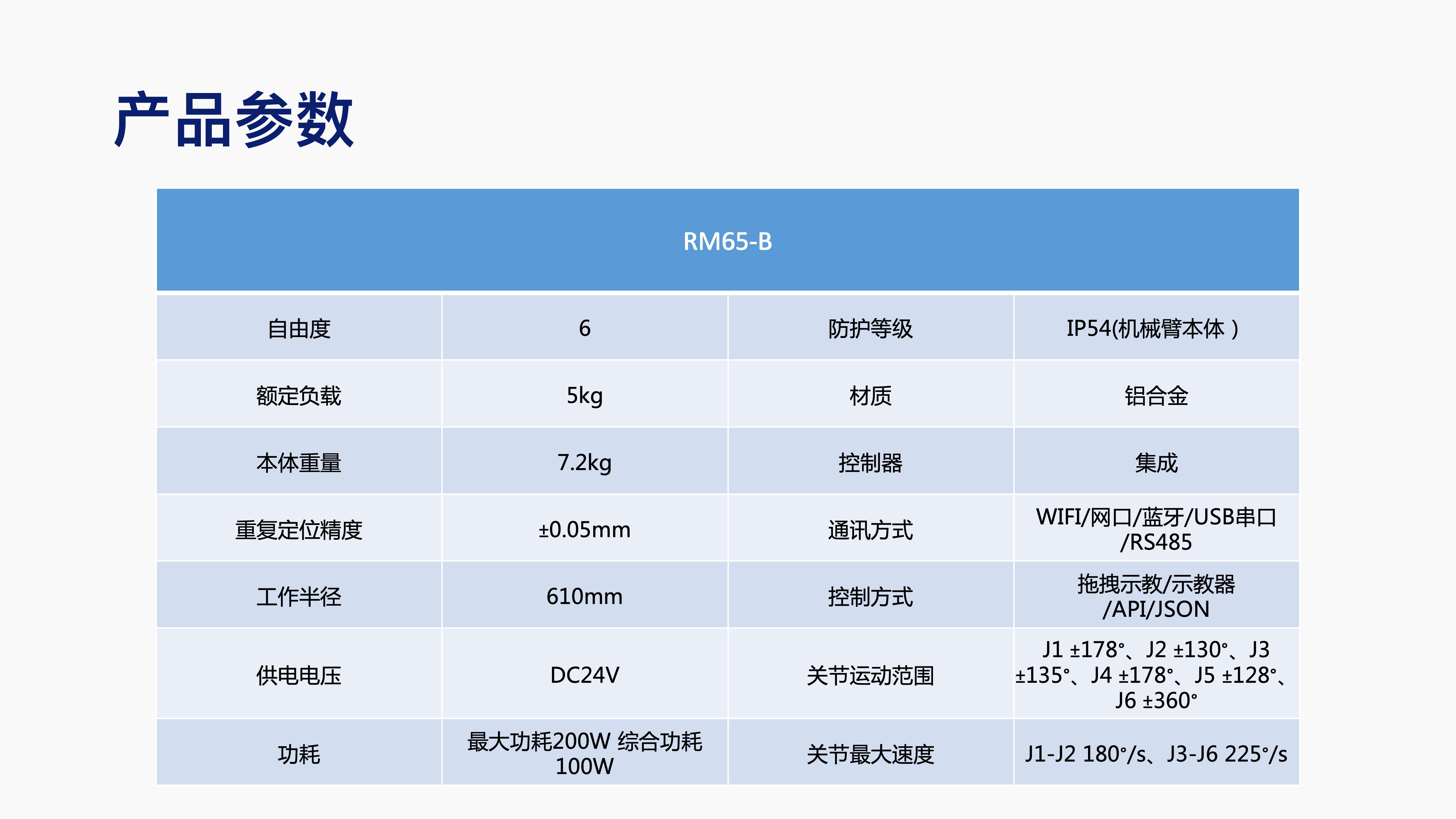 产品参数

| RM65-B | | | |
|---|---|---|---|
| 自由度 | 6 | 防护等级 | IP54(机械臂本体 ) |
| 额定负载 | 5kg | 材质 | 铝合金 |
| 本体重量 | 7.2kg | 控制器 | 集成 |
| 重复定位精度 | ±0.05mm | 通讯方式 | WIFI/网口/蓝牙/USB串口/RS485 |
| 工作半径 | 610mm | 控制方式 | 拖拽示教/示教器/API/JSON |
| 供电电压 | DC24V | 关节运动范围 | J1 ±178°、J2 ±130°、J3 ±135°、J4 ±178°、J5 ±128°、J6 ±360° |
| 功耗 | 最大功耗200W 综合功耗100W | 关节最大速度 | J1-J2 180°/s、J3-J6 225°/s |